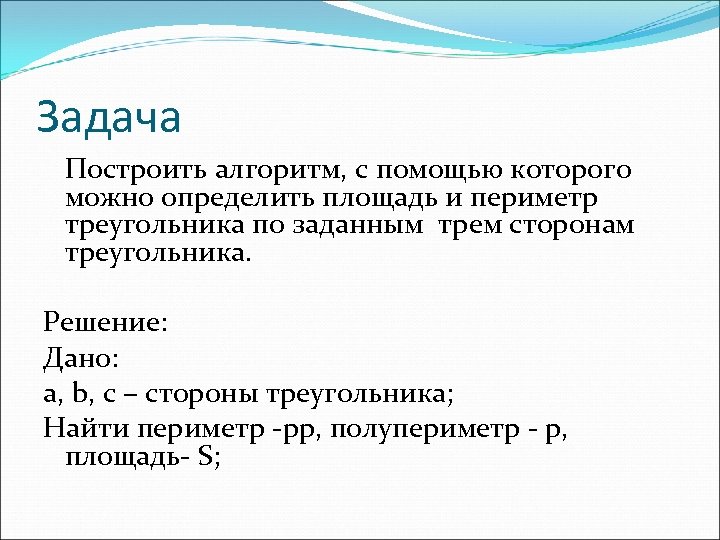 Задача

Построить алгоритм, с помощью которого можно определить площадь и периметр треугольника по заданным трем сторонам треугольника.

Решение:

Дано:

a, b, c – стороны треугольника;

Найти периметр -pp, полупериметр - p, площадь- S;